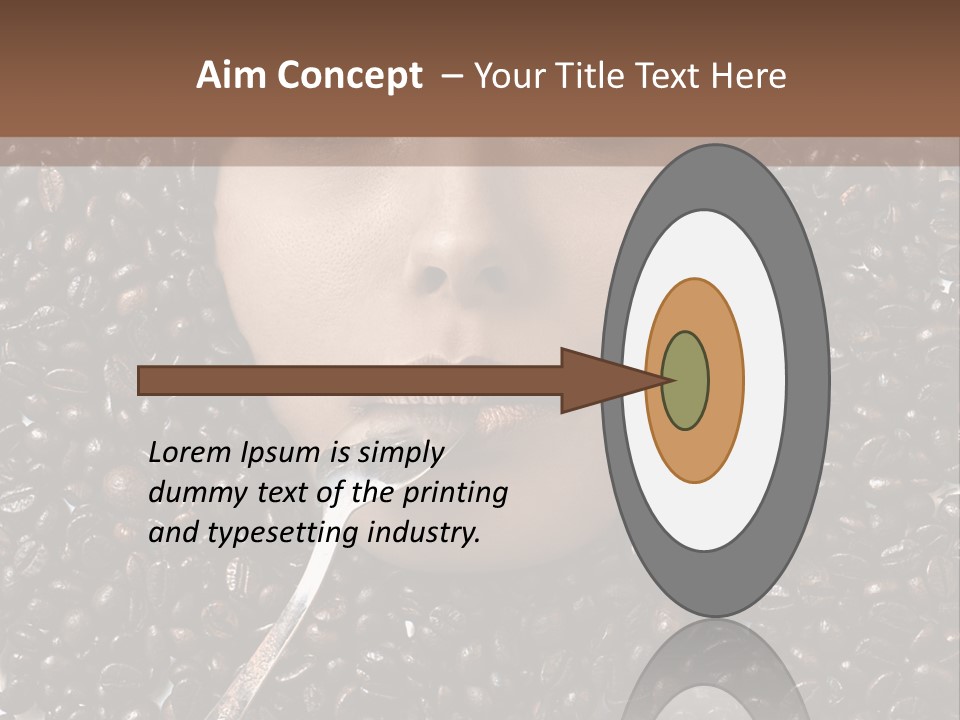 Aim Concept – Your Title Text Here

Lorem Ipsum is simply dummy text of the printing and typesetting industry.